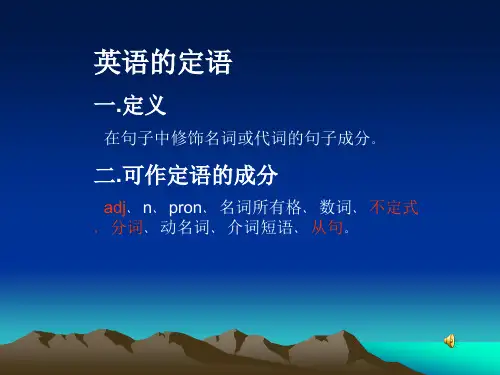 英语的定语

一.定义

在句子中修饰名词或代词的句子成分。

二.可作定语的成分

adj、n、pron、名词所有格、数词、不定式、分词、动名词、介词短语、从句。